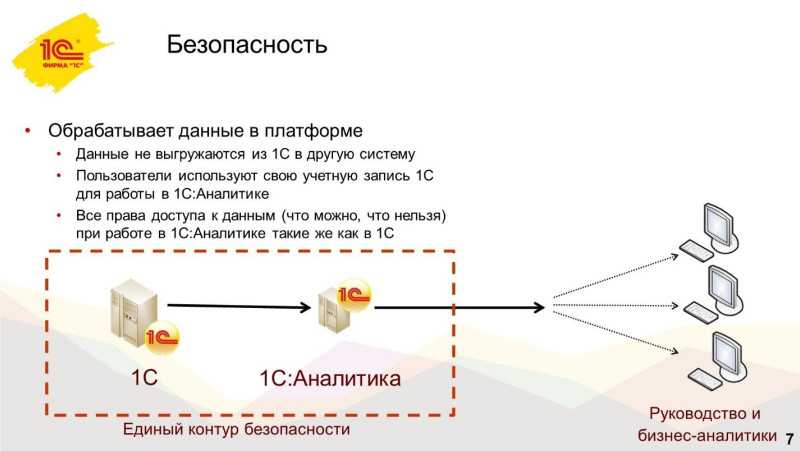 1С
ФИРМА "1С"

Безопасность

• Обрабатывает данные в платформе
• Данные не выгружаются из 1С в другую систему
• Пользователи используют свою учетную запись 1С для работы в 1С:Аналитике
• Все права доступа к данным (что можно, что нельзя) при работе в 1С:Аналитике такие же как в 1С

1С
1С
1С
1С:Аналитика

Единый контур безопасности

Руководство и бизнес-аналитики

7